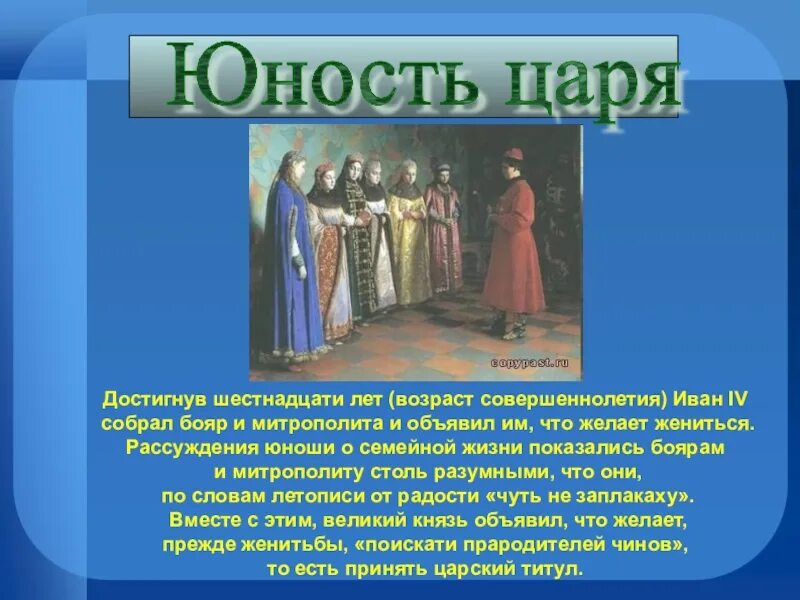 Юность царя

copypast.ru

Достигнув шестнадцати лет (возраст совершеннолетия) Иван IV собрал бояр и митрополита и объявил им, что желает жениться. Рассуждения юноши о семейной жизни показались боярам и митрополиту столь разумными, что они, по словам летописи от радости «чуть не заплакаху». Вместе с этим, великий князь объявил, что желает, прежде женитьбы, «поискати прародителей чинов», то есть принять царский титул.